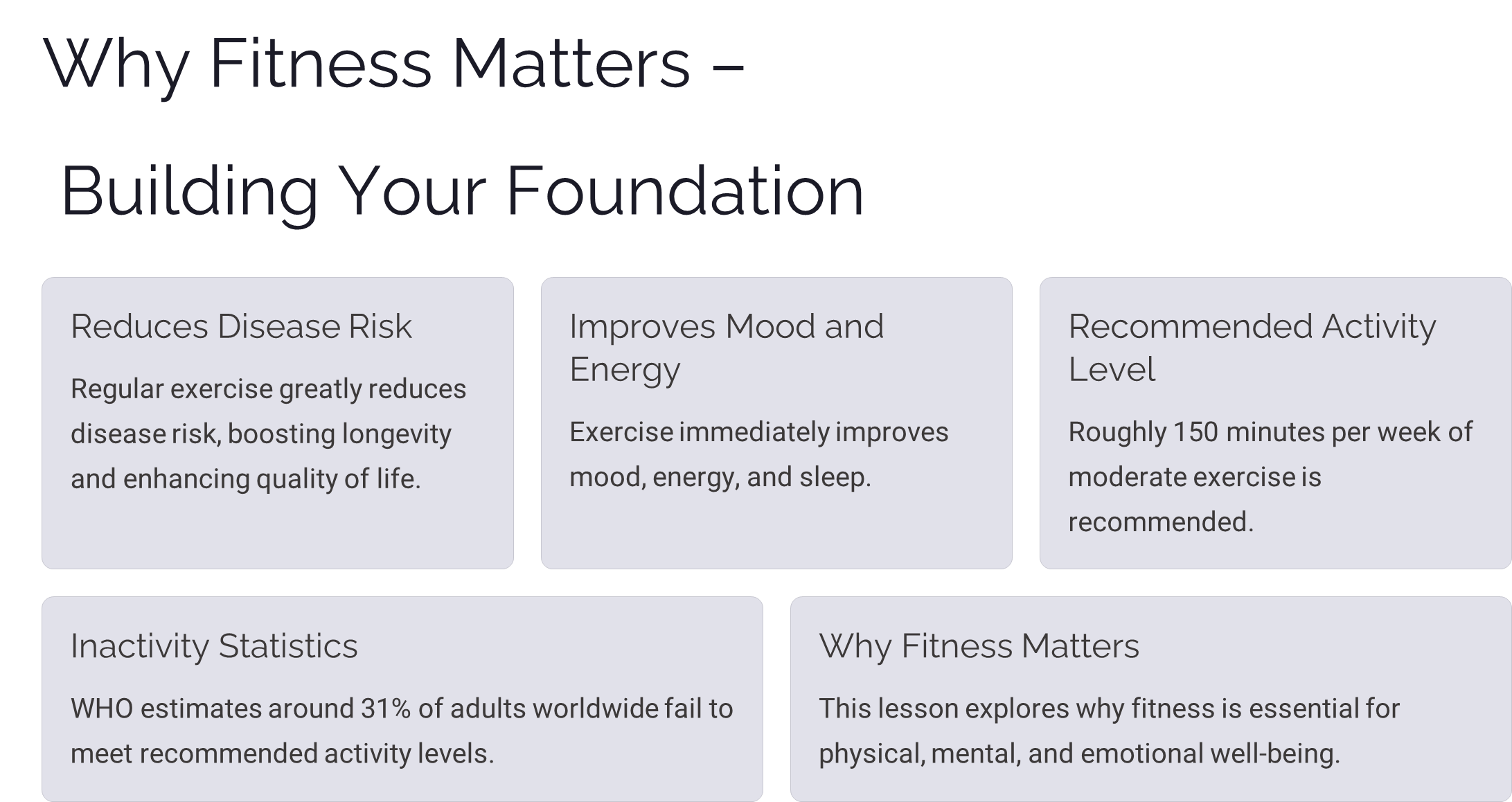 Why Fitness Matters –

Building Your Foundation

Reduces Disease Risk

Regular exercise greatly reduces disease risk, boosting longevity and enhancing quality of life.

Improves Mood and Energy

Exercise immediately improves mood, energy, and sleep.

Recommended Activity Level

Roughly 150 minutes per week of moderate exercise is recommended.

Inactivity Statistics

WHO estimates around 31% of adults worldwide fail to meet recommended activity levels.

Why Fitness Matters

This lesson explores why fitness is essential for physical, mental, and emotional well-being.